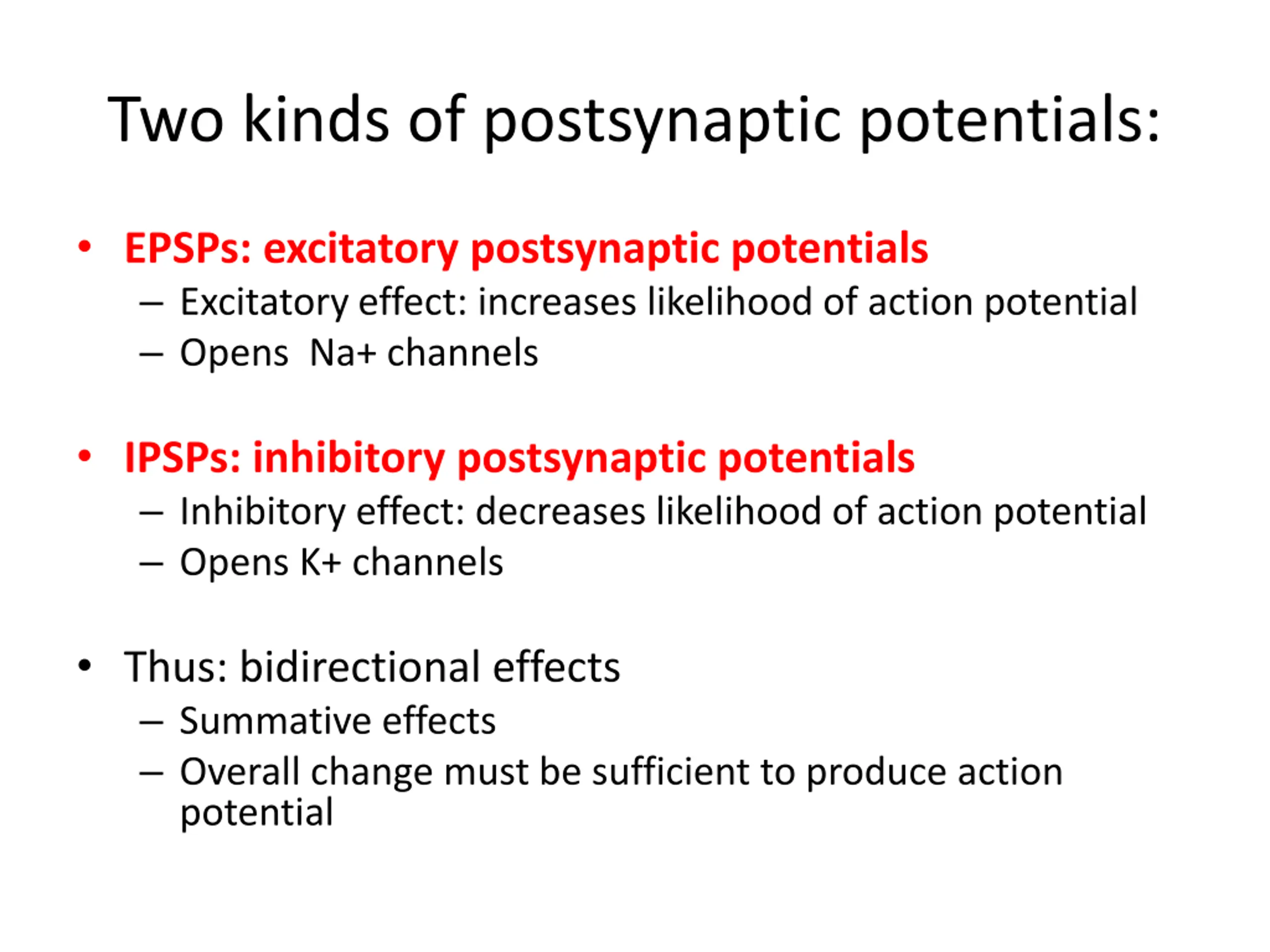 Two kinds of postsynaptic potentials:

• EPSPs: excitatory postsynaptic potentials
– Excitatory effect: increases likelihood of action potential
– Opens Na+ channels

• IPSPs: inhibitory postsynaptic potentials
– Inhibitory effect: decreases likelihood of action potential
– Opens K+ channels

• Thus: bidirectional effects
– Summative effects
– Overall change must be sufficient to produce action potential